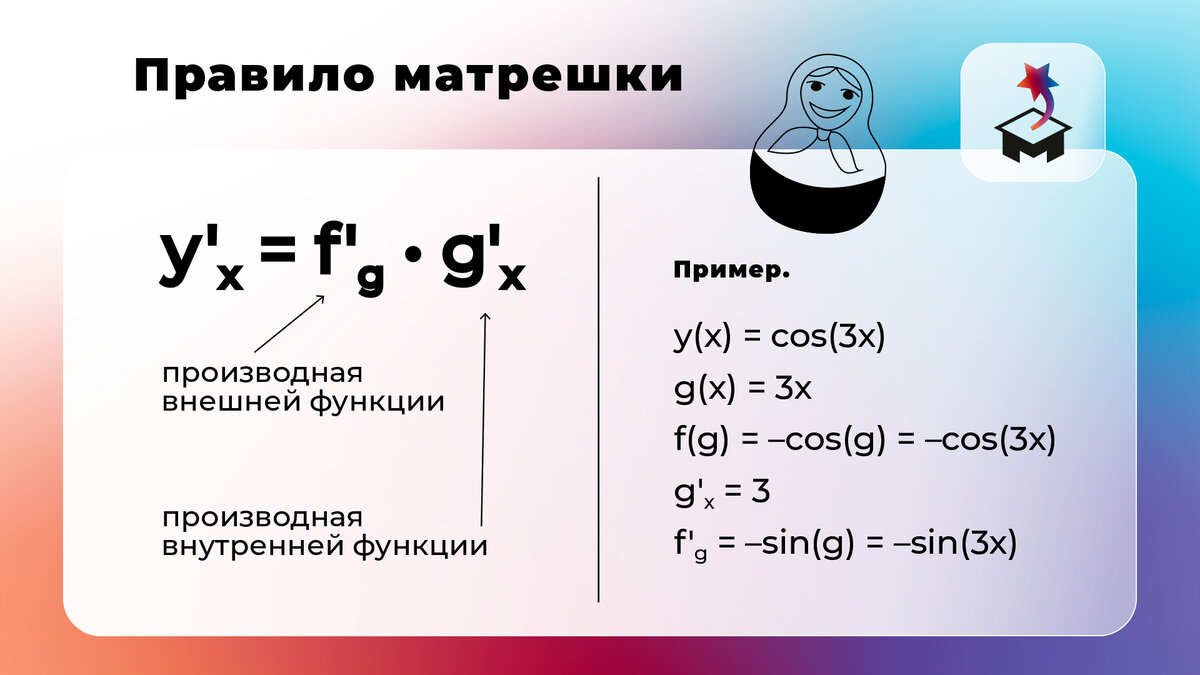 Правило матрешки

$y'_x = f'_g \cdot g'_x$

производная внешней функции

производная внутренней функции

Пример.

$y(x) = \cos(3x)$

$g(x) = 3x$

$f(g) = -\cos(g) = -\cos(3x)$

$g'_x = 3$

$f'_g = -\sin(g) = -\sin(3x)$